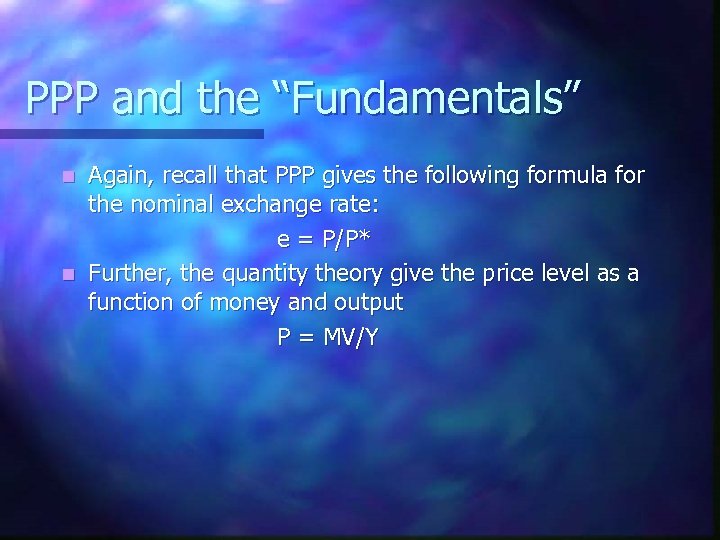 PPP and the “Fundamentals”

Again, recall that PPP gives the following formula for the nominal exchange rate:

$e = P/P^*$

Further, the quantity theory give the price level as a function of money and output

$P = MV/Y$